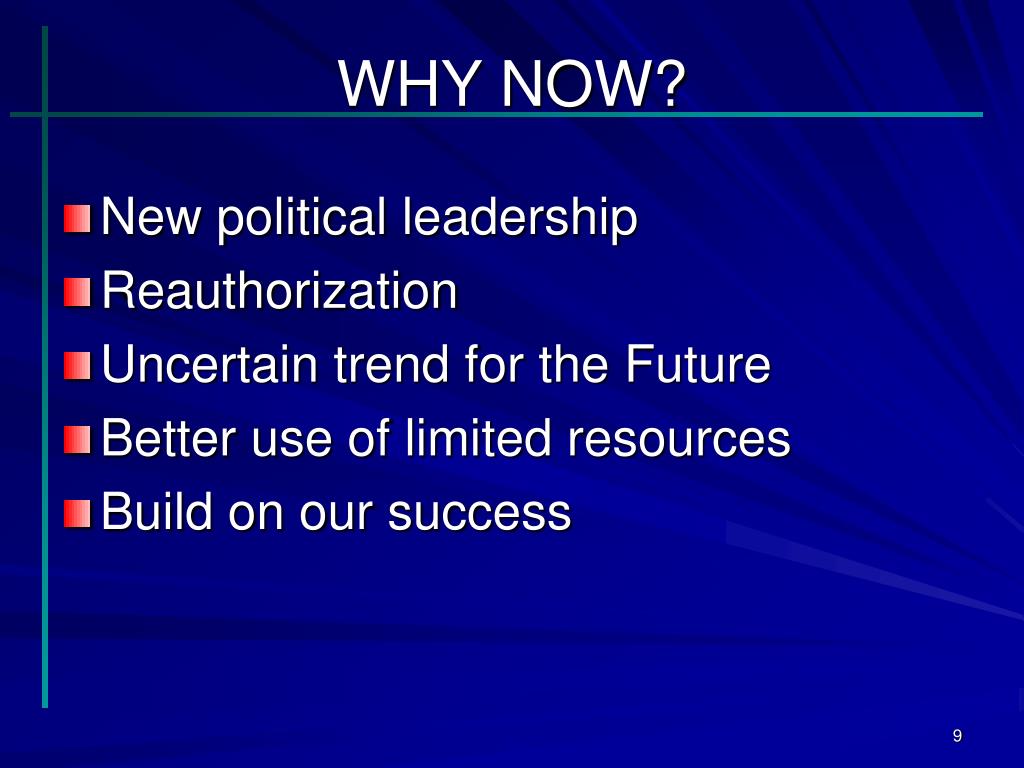 WHY NOW?

New political leadership
Reauthorization
Uncertain trend for the Future
Better use of limited resources
Build on our success

9